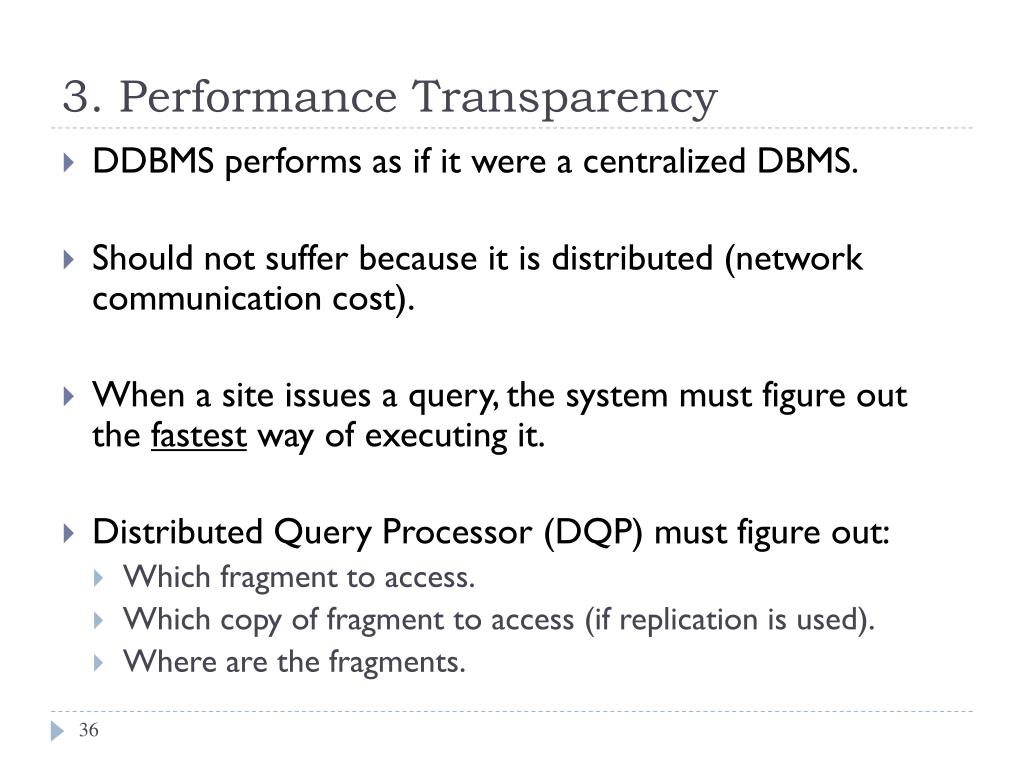 3. Performance Transparency

DDBMS performs as if it were a centralized DBMS.

Should not suffer because it is distributed (network communication cost).

When a site issues a query, the system must figure out the fastest way of executing it.

Distributed Query Processor (DQP) must figure out:
Which fragment to access.
Which copy of fragment to access (if replication is used).
Where are the fragments.

36